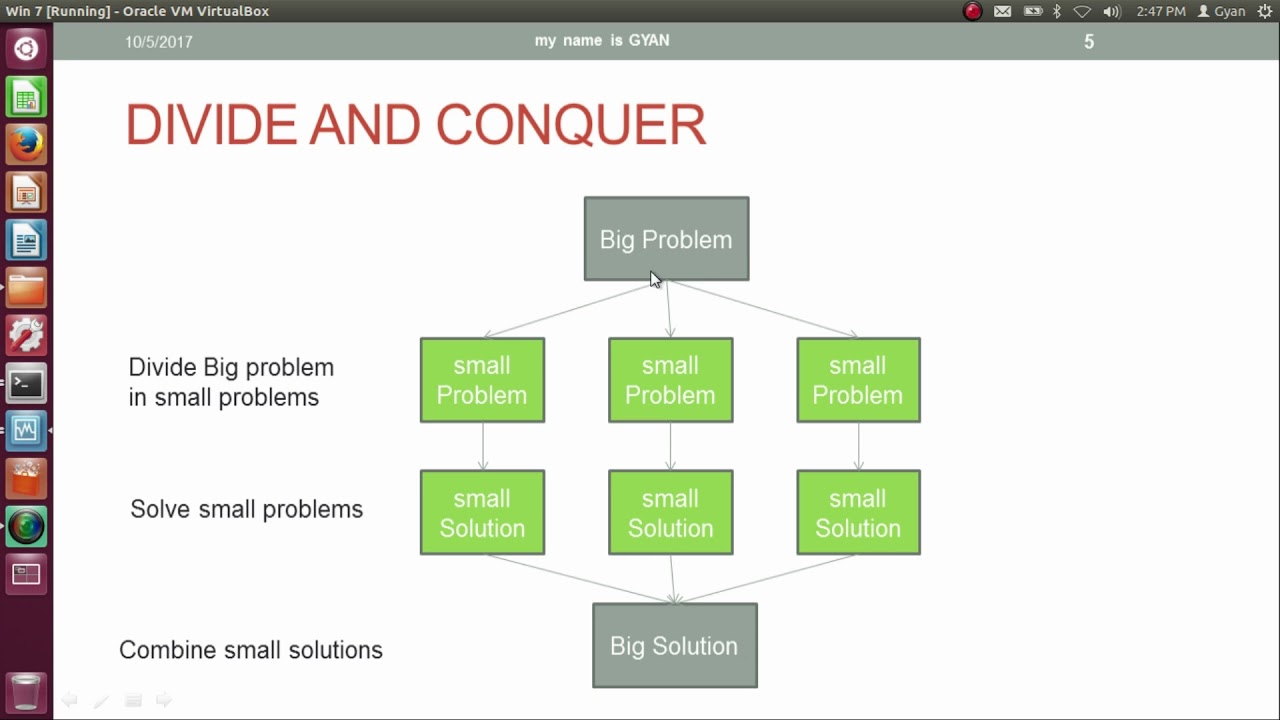 Win 7 [Running] - Oracle VM VirtualBox

2:47 PM Gyan

10/5/2017 my name is GYAN 5

DIVIDE AND CONQUER

Big Problem

Divide Big problem in small problems

small Problem

small Problem

small Problem

Solve small problems

small Solution

small Solution

small Solution

Combine small solutions

Big Solution